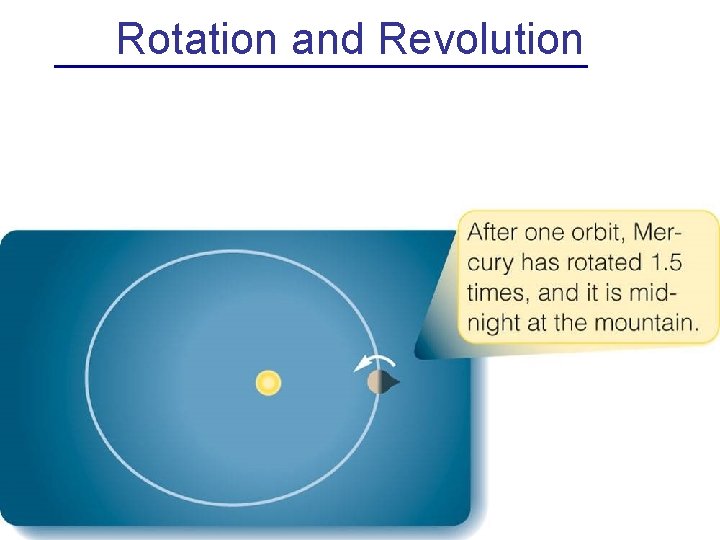 Rotation and Revolution

After one orbit, Mercury has rotated 1.5 times, and it is midnight at the mountain.